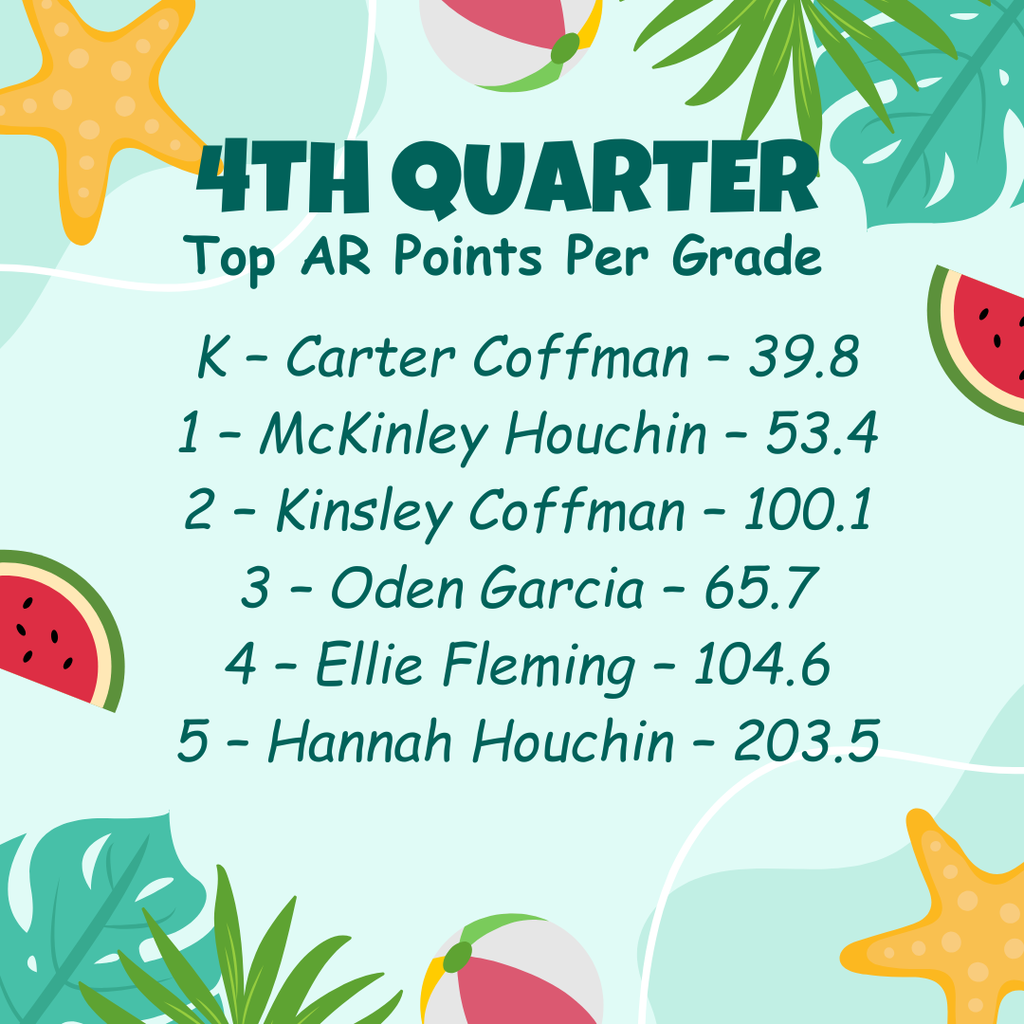 4TH QUARTER
Top AR Points Per Grade

K – Carter Coffman – 39.8
1 – McKinley Houchin – 53.4
2 – Kinsley Coffman – 100.1
3 – Oden Garcia – 65.7
4 – Ellie Fleming – 104.6
5 – Hannah Houchin – 203.5